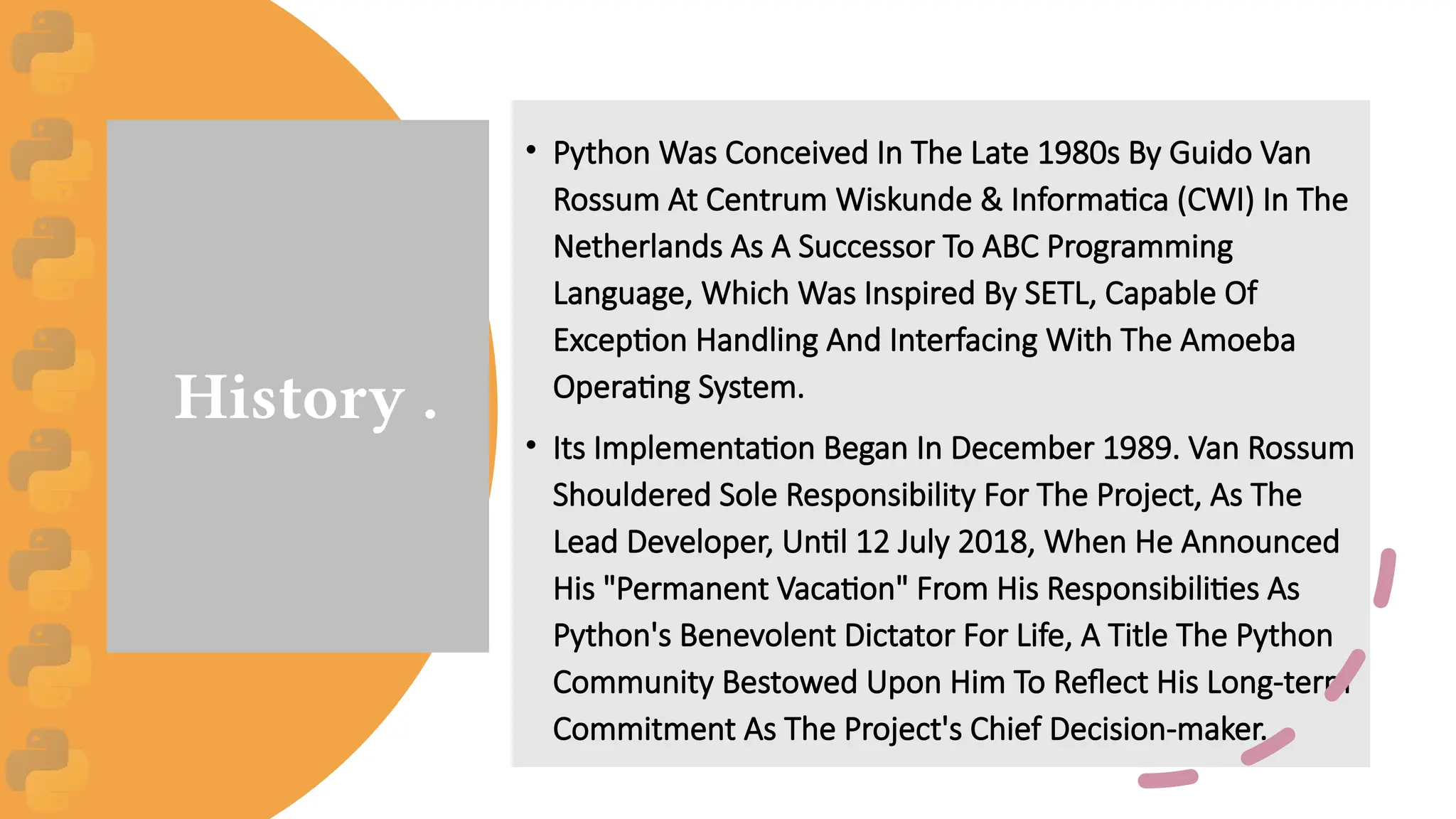 History .

• Python Was Conceived In The Late 1980s By Guido Van Rossum At Centrum Wiskunde & Informatica (CWI) In The Netherlands As A Successor To ABC Programming Language, Which Was Inspired By SETL, Capable Of Exception Handling And Interfacing With The Amoeba Operating System.

• Its Implementation Began In December 1989. Van Rossum Shouldered Sole Responsibility For The Project, As The Lead Developer, Until 12 July 2018, When He Announced His "Permanent Vacation" From His Responsibilities As Python's Benevolent Dictator For Life, A Title The Python Community Bestowed Upon Him To Reflect His Long-term Commitment As The Project's Chief Decision-maker.